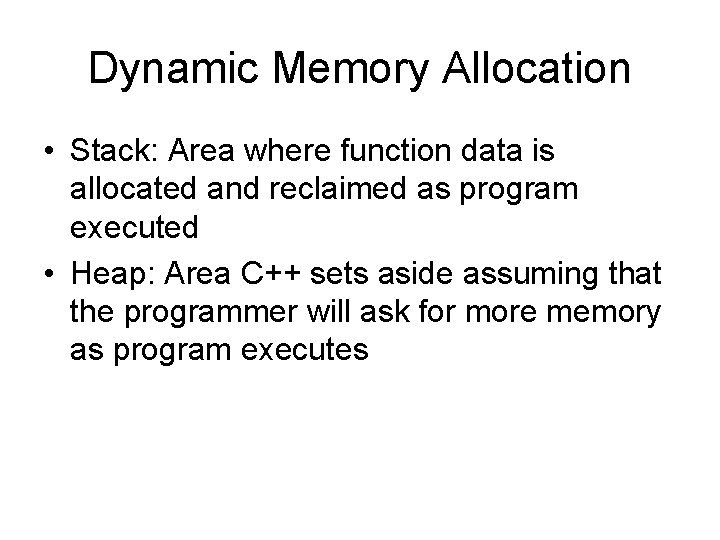 Dynamic Memory Allocation

• Stack: Area where function data is allocated and reclaimed as program executed

• Heap: Area C++ sets aside assuming that the programmer will ask for more memory as program executes